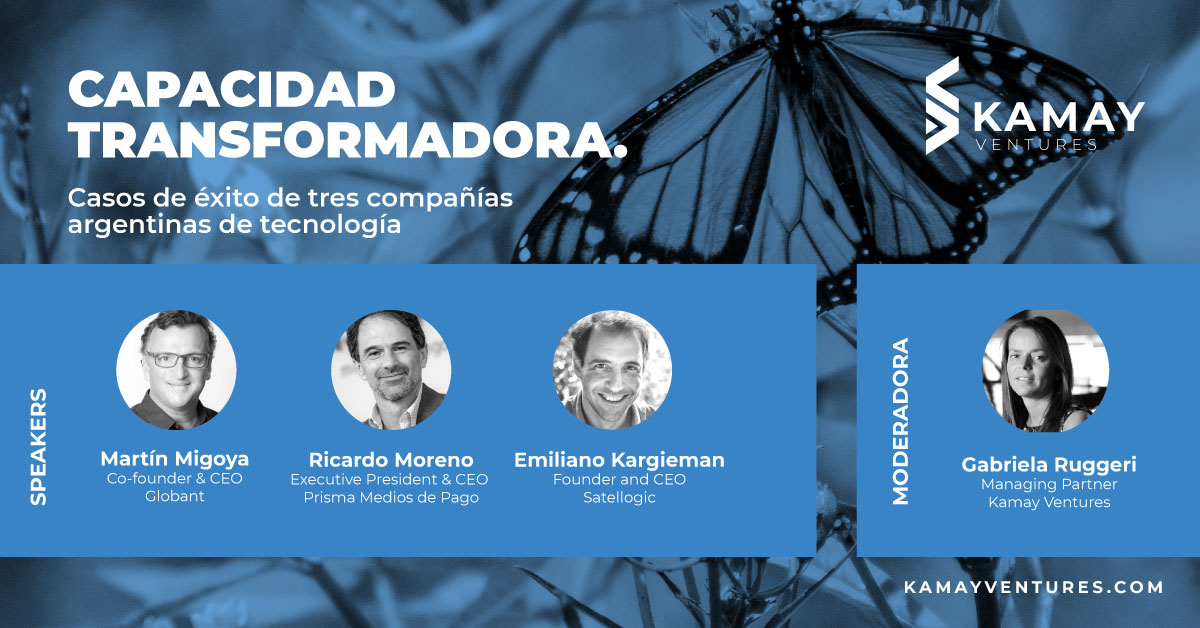 CAPACIDAD TRANSFORMADORA.

Casos de éxito de tres compañías argentinas de tecnología

KAMAY
VENTURES

SPEAKERS

Martín Migoya
Co-founder & CEO
Globant

Ricardo Moreno
Executive President & CEO
Prisma Medios de Pago

Emiliano Kargieman
Founder and CEO
Satellogic

MODERADORA

Gabriela Ruggeri
Managing Partner
Kamay Ventures

KAMAYVENTURES.COM